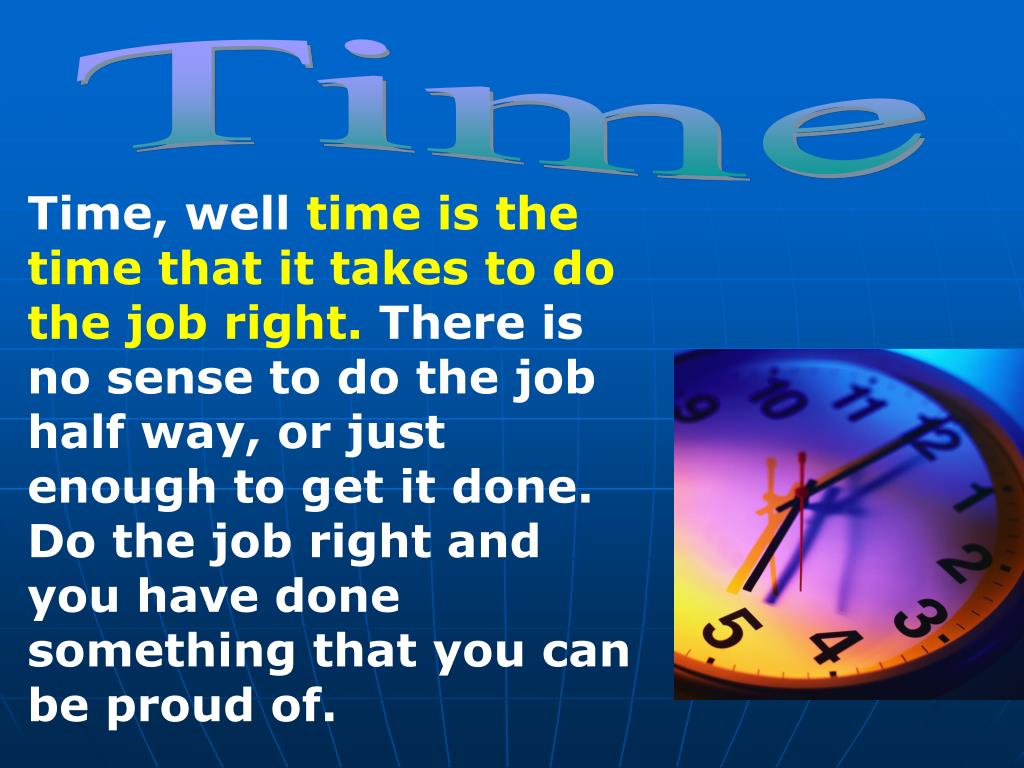 Time

Time, well time is the time that it takes to do the job right. There is no sense to do the job half way, or just enough to get it done. Do the job right and you have done something that you can be proud of.

9 10 11 12 1 2 3 4 5